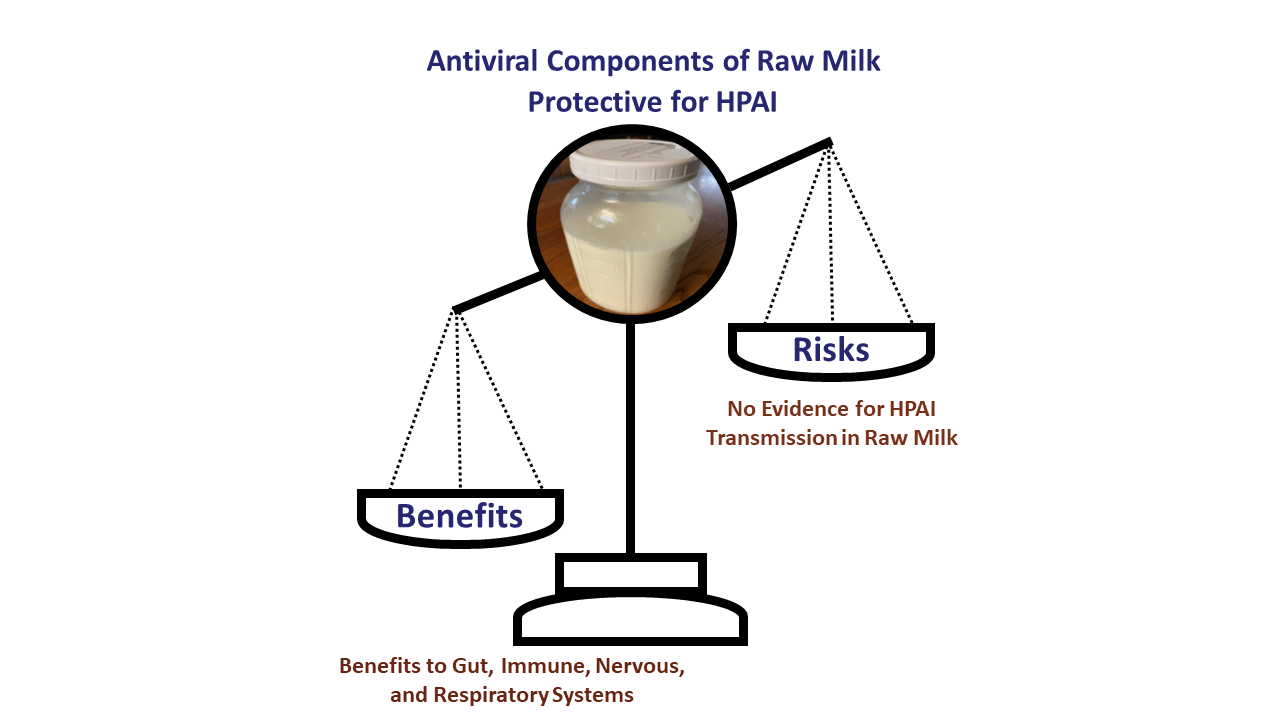 Antiviral Components of Raw Milk
Protective for HPAI

Risks

No Evidence for HPAI
Transmission in Raw Milk

Benefits

Benefits to Gut, Immune, Nervous,
and Respiratory Systems